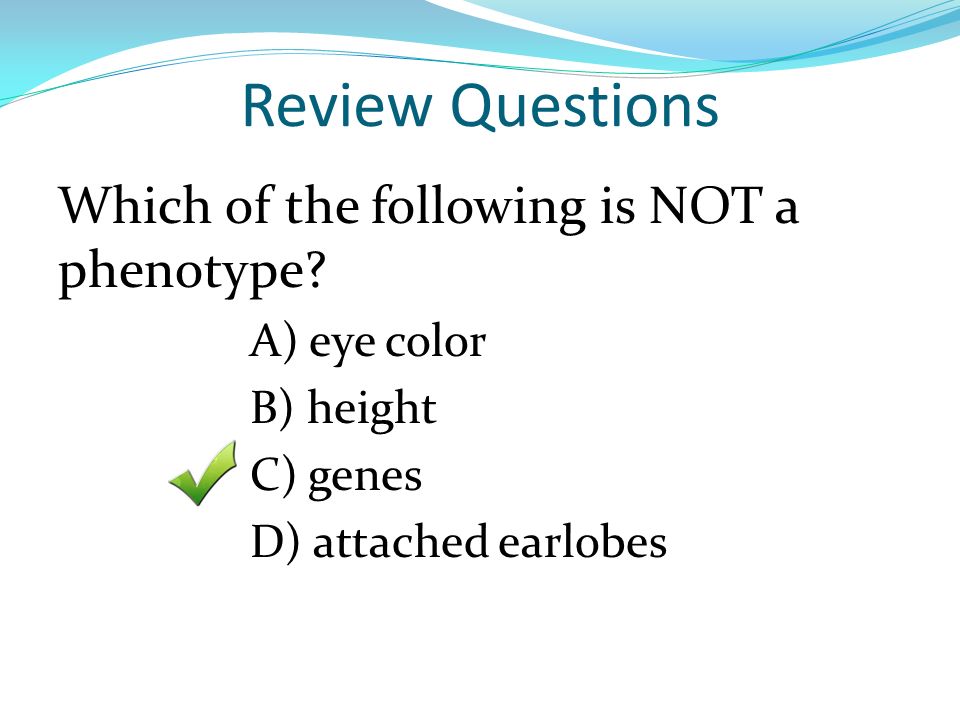 Review Questions

Which of the following is NOT a phenotype?

A) eye color

B) height

C) genes

D) attached earlobes